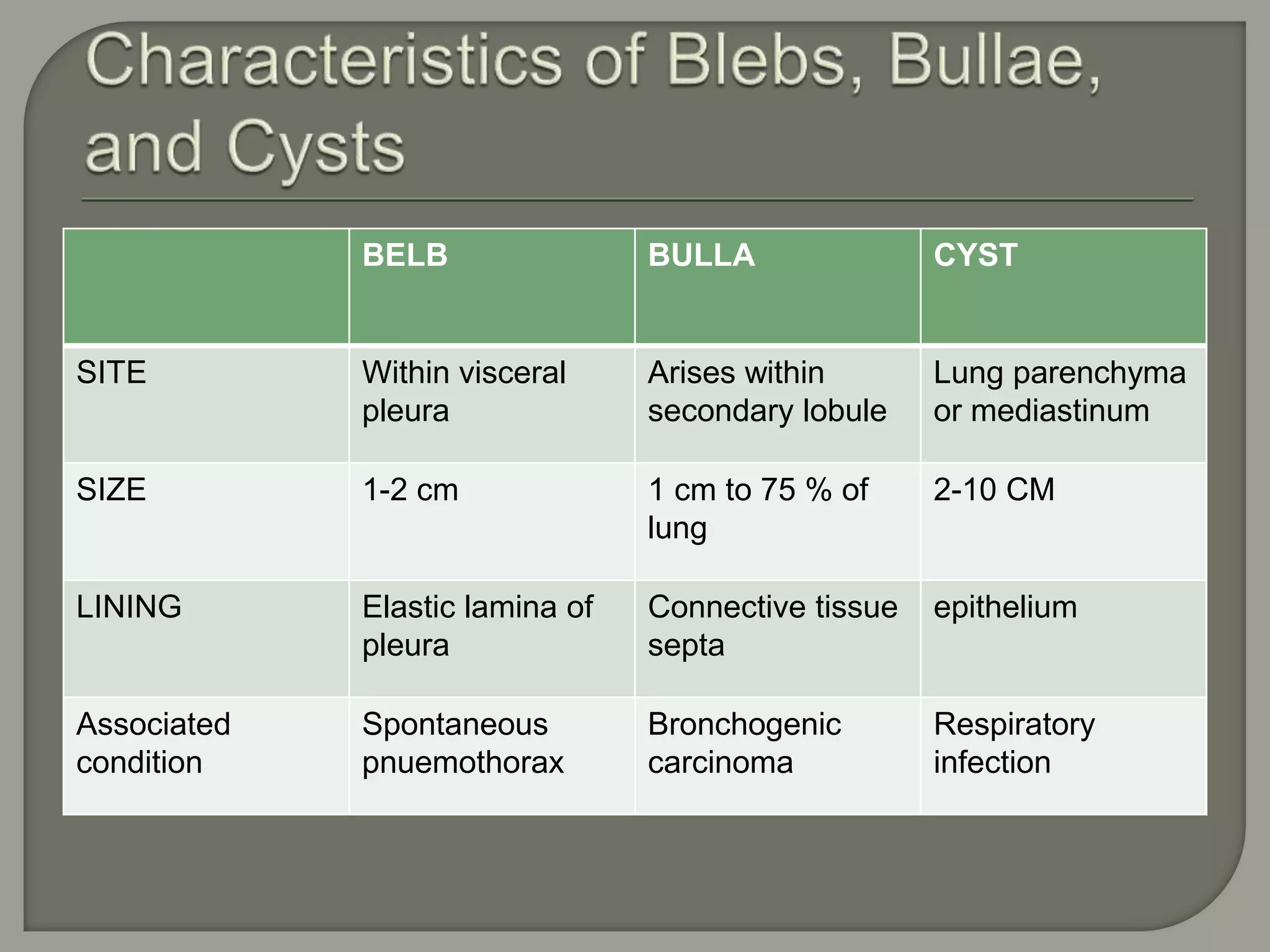 Characteristics of Blebs, Bullae, and Cysts

| | BELB | BULLA | CYST |
|---|---|---|---|
| SITE | Within visceral pleura | Arises within secondary lobule | Lung parenchyma or mediastinum |
| SIZE | 1-2 cm | 1 cm to 75 % of lung | 2-10 CM |
| LINING | Elastic lamina of pleura | Connective tissue septa | epithelium |
| Associated condition | Spontaneous pnuemothorax | Bronchogenic carcinoma | Respiratory infection |